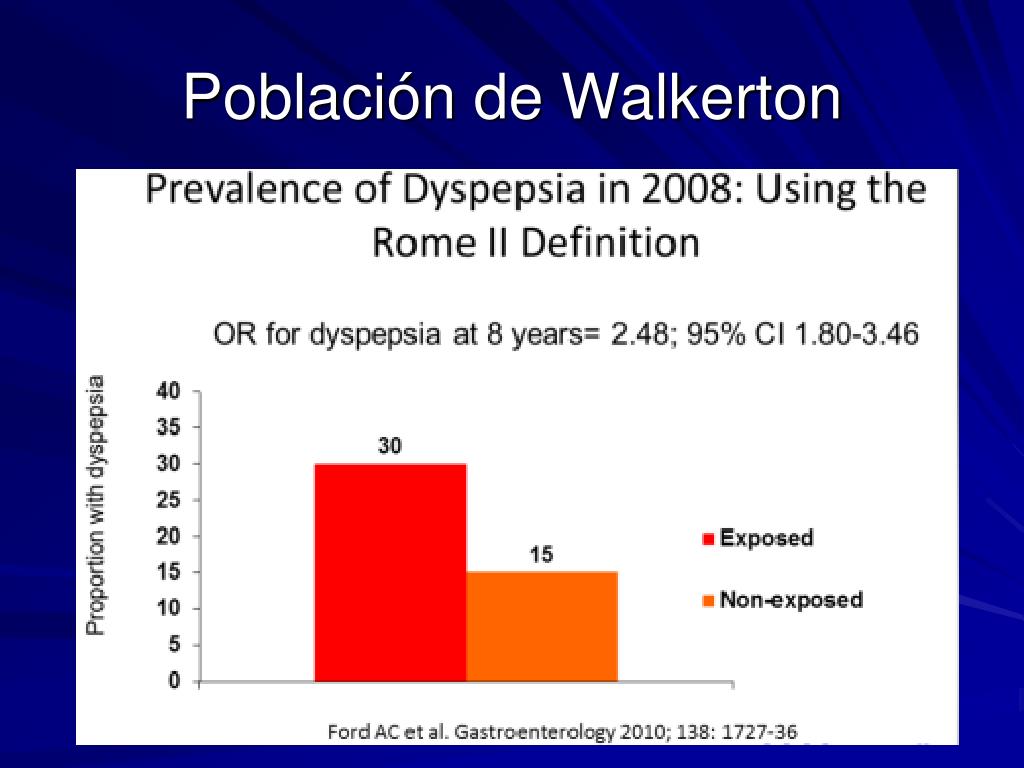 Población de Walkerton

Prevalence of Dyspepsia in 2008: Using the Rome II Definition

OR for dyspepsia at 8 years= 2.48; 95% CI 1.80-3.46

Proportion with dyspepsia

40
35
30
25
20
15
10
5
0

30

15

Exposed

Non-exposed

Ford AC et al. Gastroenterology 2010; 138: 1727-36